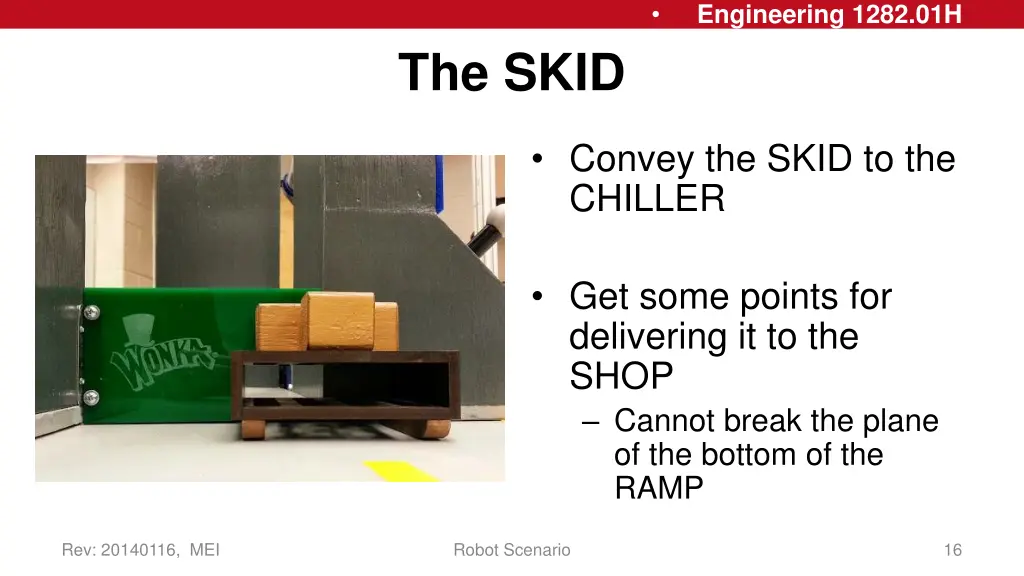 • Engineering 1282.01H

The SKID

WONKA

• Convey the SKID to the CHILLER

• Get some points for delivering it to the SHOP
– Cannot break the plane of the bottom of the RAMP

Rev: 20140116, MEI

Robot Scenario

16